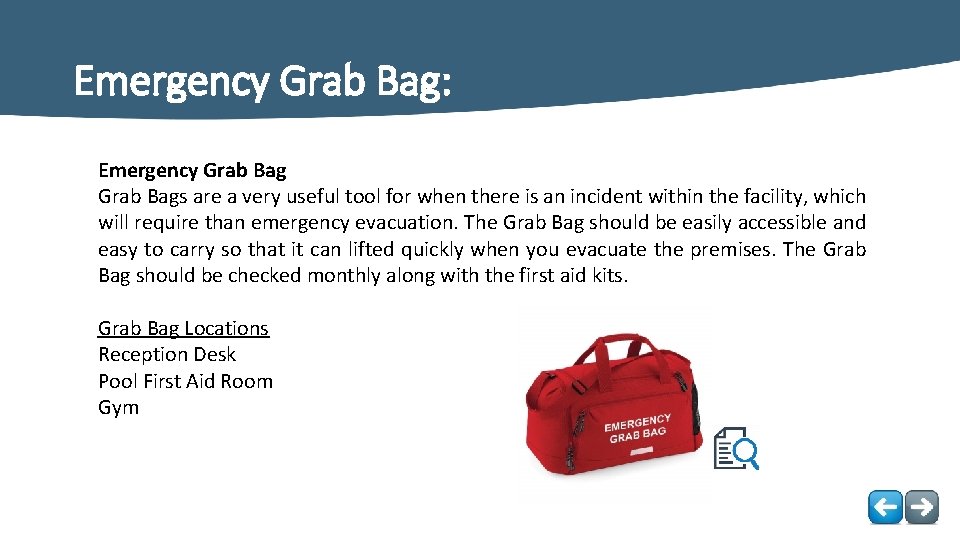 Emergency Grab Bag:

Emergency Grab Bag
Grab Bags are a very useful tool for when there is an incident within the facility, which will require than emergency evacuation. The Grab Bag should be easily accessible and easy to carry so that it can lifted quickly when you evacuate the premises. The Grab Bag should be checked monthly along with the first aid kits.

Grab Bag Locations
Reception Desk
Pool First Aid Room
Gym

EMERGENCY
GRAB BAG